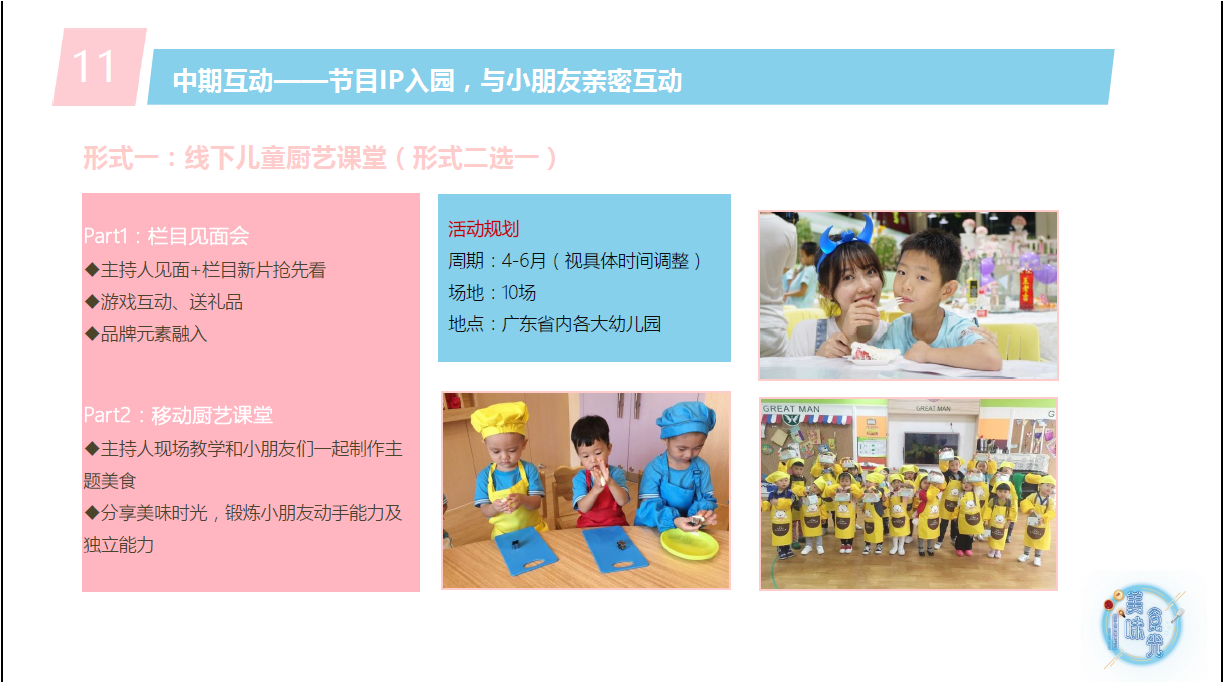 11

中期互动——节目IP入园，与小朋友亲密互动

形式一：线下儿童厨艺课堂（形式二选一）

Part1：栏目见面会
◆主持人见面+栏目新片抢先看
◆游戏互动、送礼品
◆品牌元素融入

Part2：移动厨艺课堂
◆主持人现场教学和小朋友们一起制作主题美食
◆分享美味时光，锻炼小朋友动手能力及独立能力

活动规划
周期：4-6月（视具体时间调整）
场地：10场
地点：广东省内各大幼儿园

GREAT MAN

GREAT MAN

美味食光